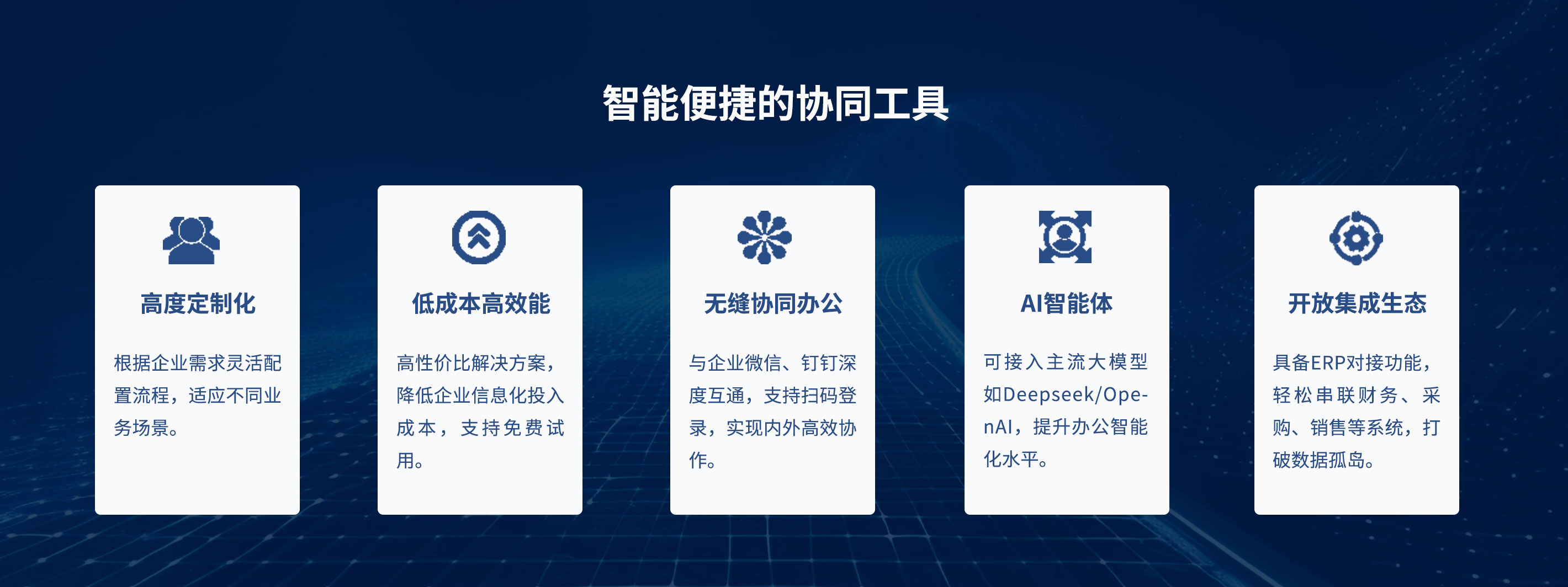 智能便捷的协同工具

高度定制化

根据企业需求灵活配置流程，适应不同业务场景。

低成本高效能

高性价比解决方案，降低企业信息化投入成本，支持免费试用。

无缝协同办公

与企业微信、钉钉深度互通，支持扫码登录，实现内外高效协作。

AI智能体

可接入主流大模型如Deepseek/OpenAI，提升办公智能化水平。

开放集成生态

具备ERP对接功能，轻松串联财务、采购、销售等系统，打破数据孤岛。